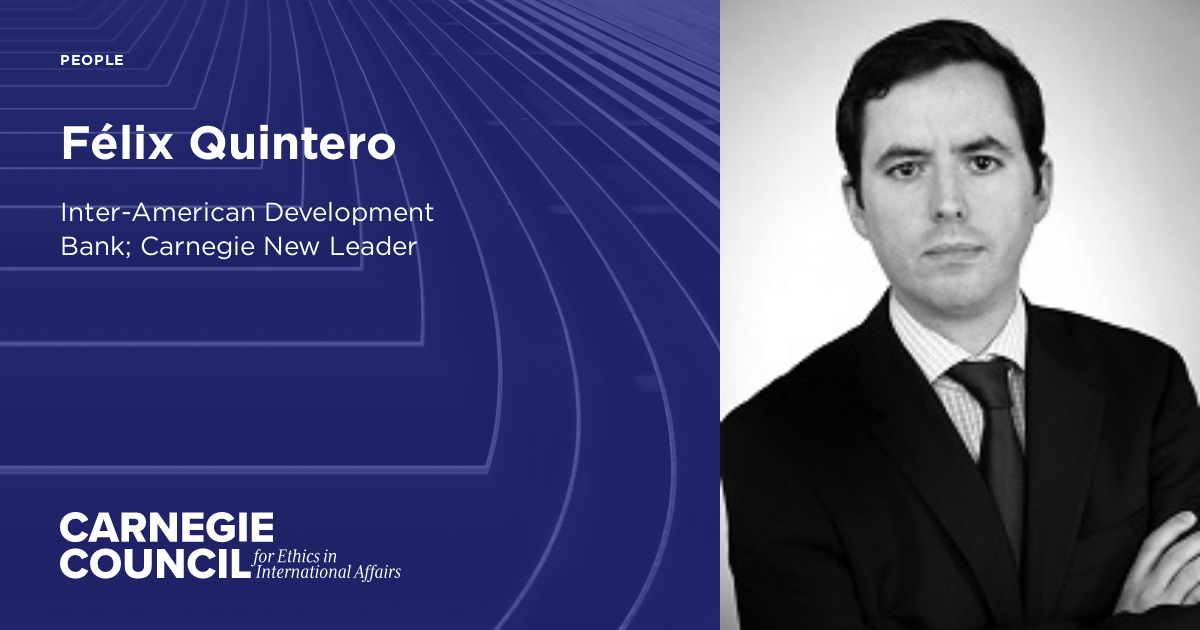 PEOPLE

Félix Quintero

Inter-American Development Bank; Carnegie New Leader

CARNEGIE COUNCIL for Ethics in International Affairs